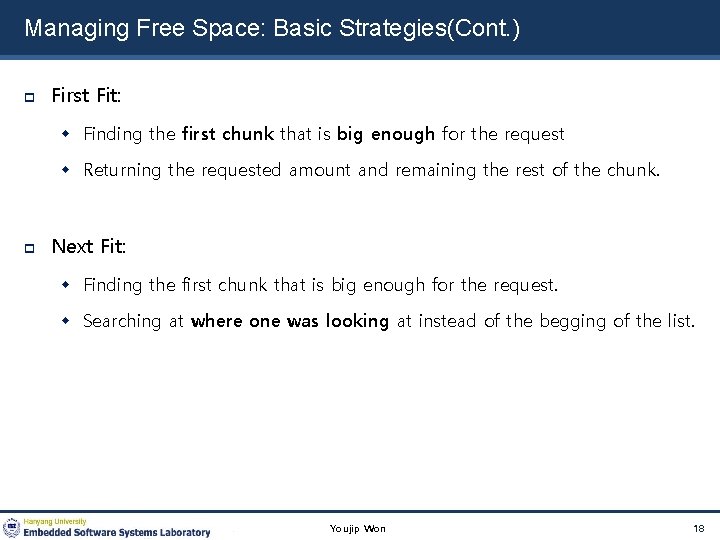 Managing Free Space: Basic Strategies(Cont.)

First Fit:

Finding the first chunk that is big enough for the request

Returning the requested amount and remaining the rest of the chunk.

Next Fit:

Finding the first chunk that is big enough for the request.

Searching at where one was looking at instead of the begging of the list.

Hanyang University
Embedded Software Systems Laboratory

Youjip Won

18